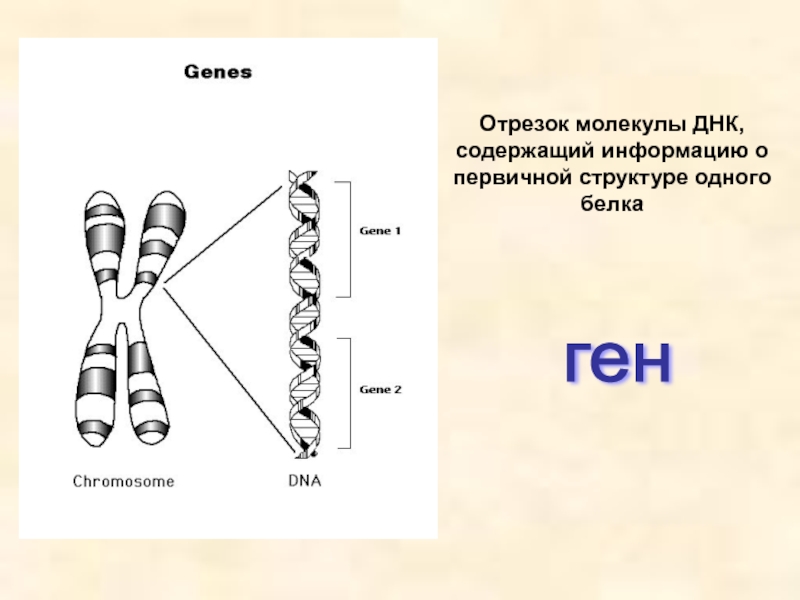 Genes

Gene 1

Gene 2

Chromosome

DNA

Отрезок молекулы ДНК, содержащий информацию о первичной структуре одного белка

ген